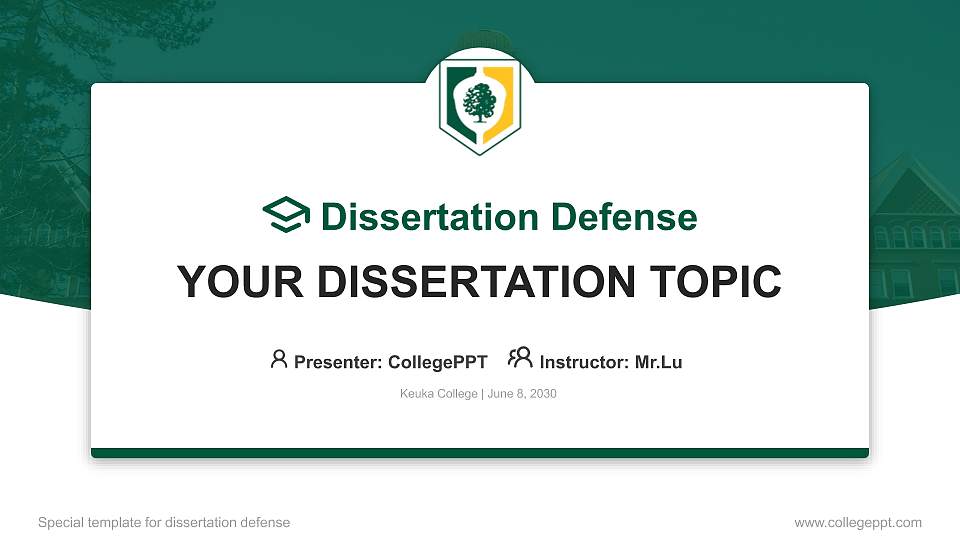 Dissertation Defense

YOUR DISSERTATION TOPIC

Presenter: CollegePPT Instructor: Mr.Lu

Keuka College | June 8, 2030

Special template for dissertation defense

www.collegeppt.com